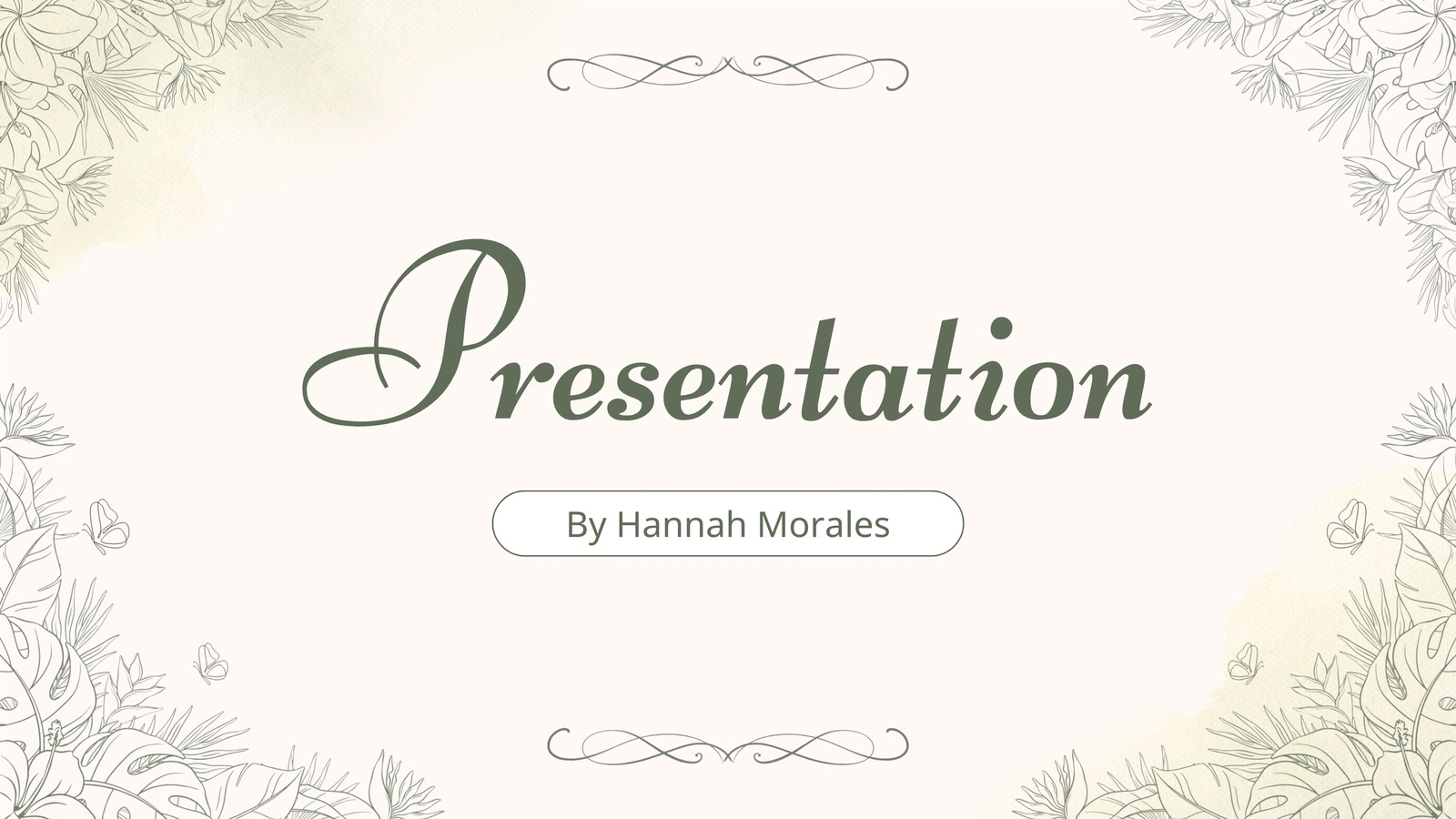 Presentation

By Hannah Morales